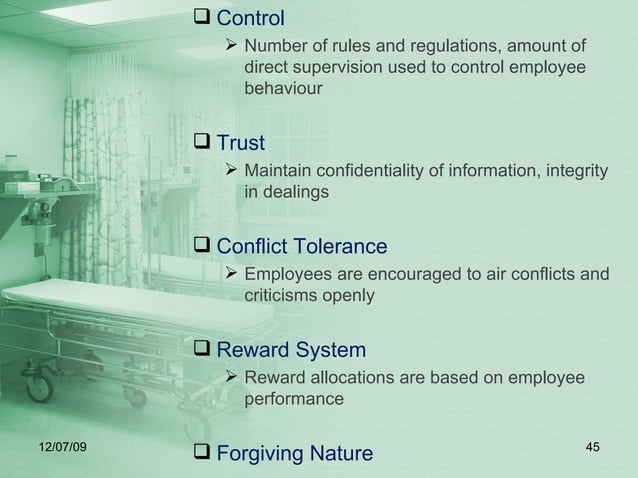 ❑ Control

➢ Number of rules and regulations, amount of direct supervision used to control employee behaviour

❑ Trust

➢ Maintain confidentiality of information, integrity in dealings

❑ Conflict Tolerance

➢ Employees are encouraged to air conflicts and criticisms openly

❑ Reward System

➢ Reward allocations are based on employee performance

❑ Forgiving Nature

12/07/09

45